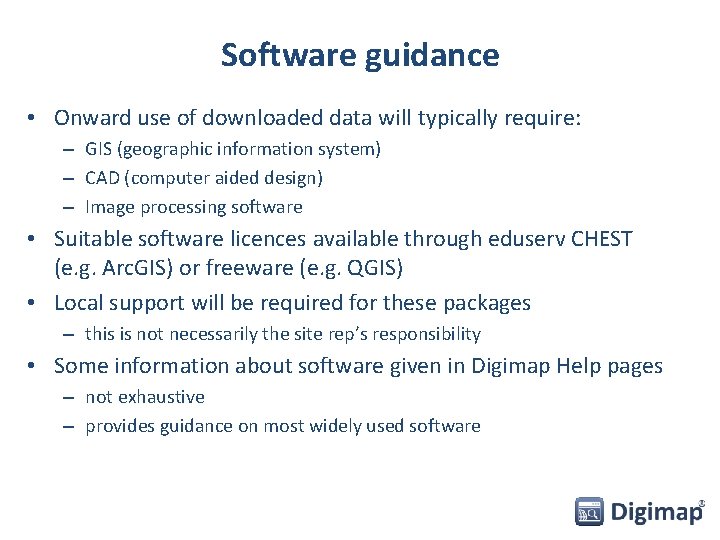 Software guidance

• Onward use of downloaded data will typically require:
– GIS (geographic information system)
– CAD (computer aided design)
– Image processing software
• Suitable software licences available through eduserv CHEST (e.g. ArcGIS) or freeware (e.g. QGIS)
• Local support will be required for these packages
– this is not necessarily the site rep's responsibility
• Some information about software given in Digimap Help pages
– not exhaustive
– provides guidance on most widely used software

Digimap®